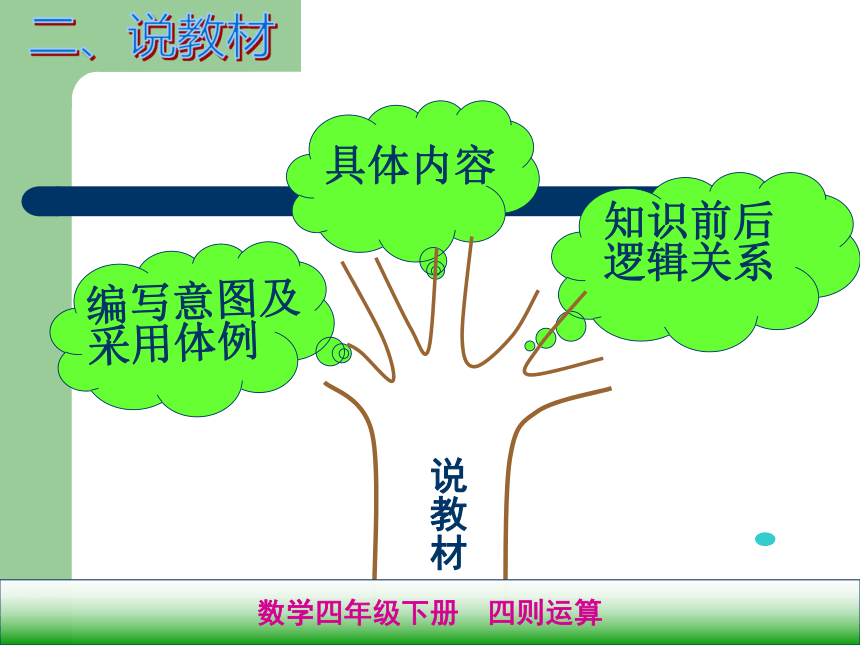 二、说教材

具体内容

知识前后逻辑关系

编写意图及采用体例

说教材

数学四年级下册　四则运算